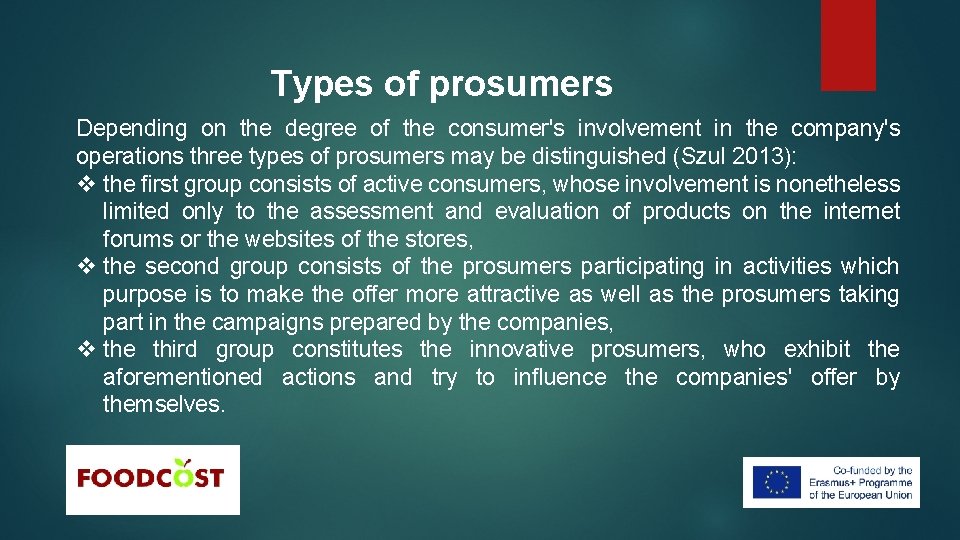 Types of prosumers

Depending on the degree of the consumer's involvement in the company's operations three types of prosumers may be distinguished (Szul 2013):

❖ the first group consists of active consumers, whose involvement is nonetheless limited only to the assessment and evaluation of products on the internet forums or the websites of the stores,

❖ the second group consists of the prosumers participating in activities which purpose is to make the offer more attractive as well as the prosumers taking part in the campaigns prepared by the companies,

❖ the third group constitutes the innovative prosumers, who exhibit the aforementioned actions and try to influence the companies' offer by themselves.

FOODCOST

Co-funded by the Erasmus+ Programme of the European Union